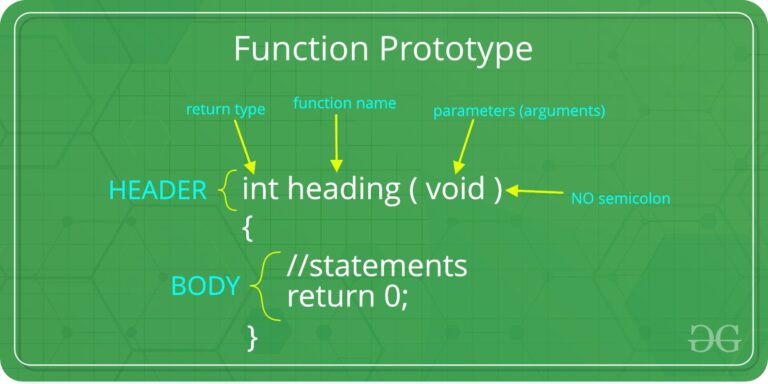 Function Prototype

return type
function name
parameters (arguments)

HEADER
int heading ( void )
NO semicolon

{

BODY
//statements
return 0;

}

GG